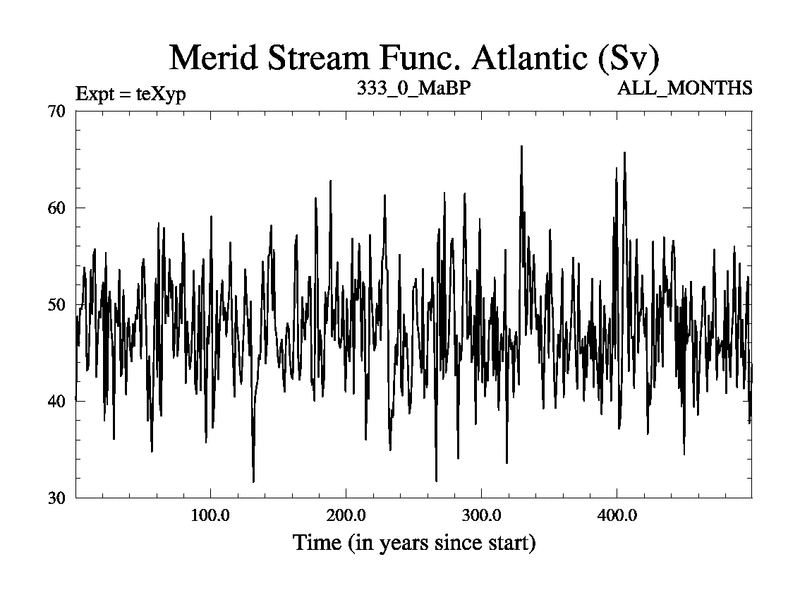 Merid Stream Func. Atlantic (Sv)

Expt = teXyp

333_0_MaBP

ALL_MONTHS

70

60

50

40

30

100.0

200.0

300.0

400.0

Time (in years since start)